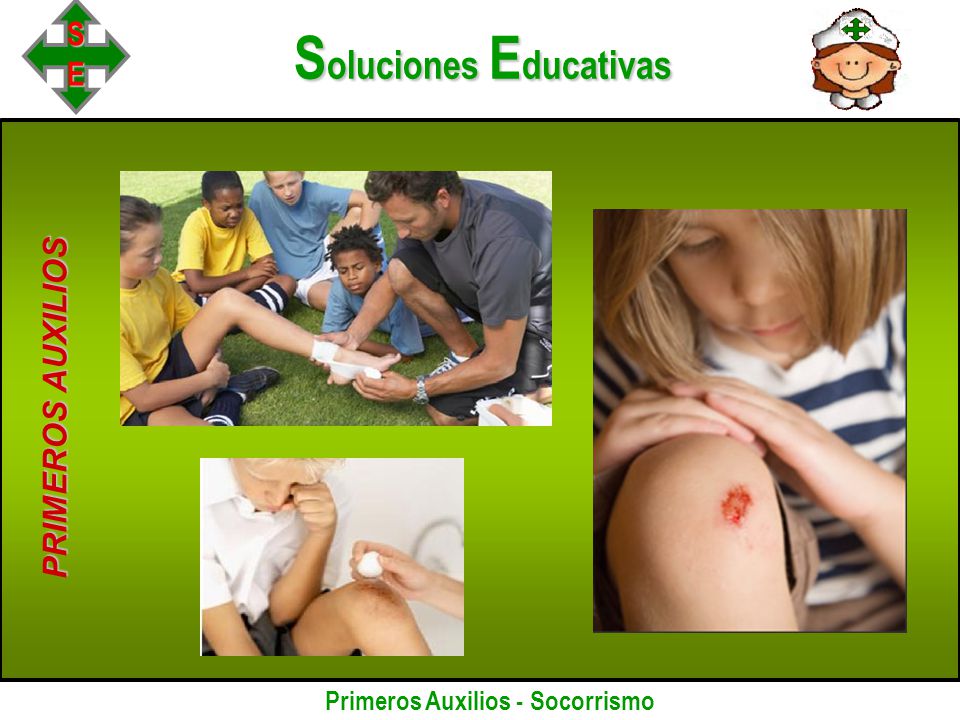 S
E

Soluciones Educativas

PRIMEROS AUXILIOS

Primeros Auxilios - Socorrismo